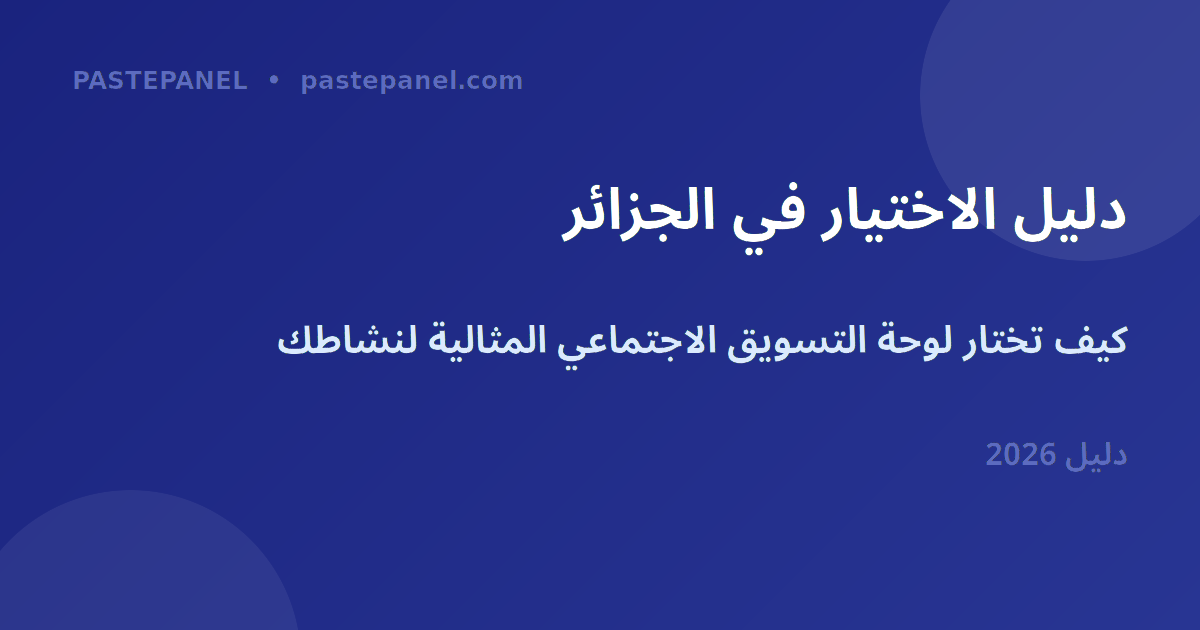 PASTEPANEL • pastepanel.com

دليل الاختيار في الجزائر

كيف تختار لوحة التسويق الاجتماعي المثالية لنشاطك

دليل 2026